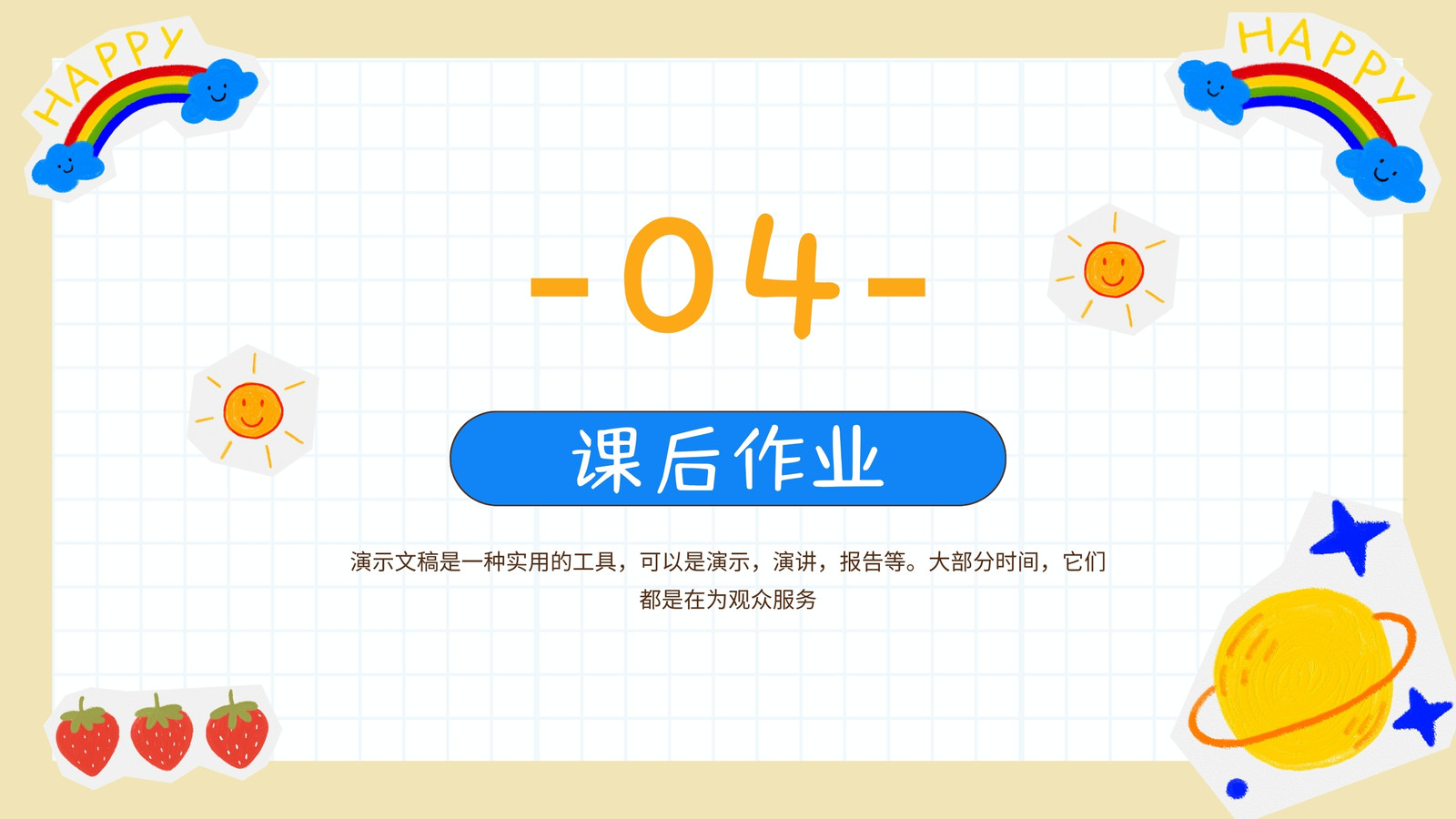 HAPPY

HAPPY

-04-

课后作业

演示文稿是一种实用的工具，可以是演示，演讲，报告等。大部分时间，它们都是在为观众服务